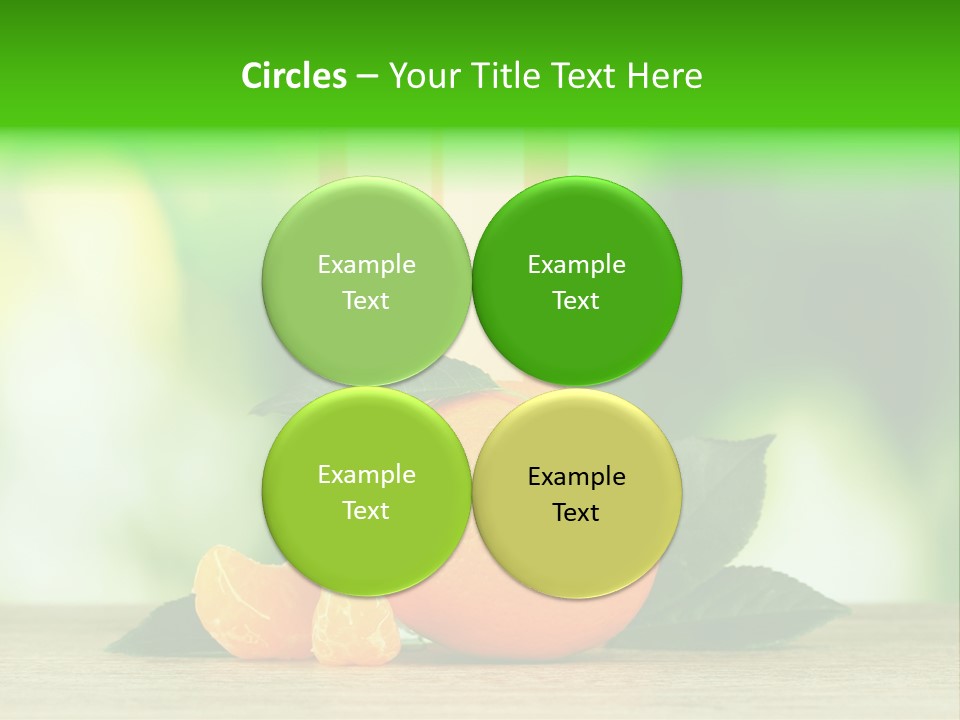 Circles – Your Title Text Here

Example Text

Example Text

Example Text

Example Text